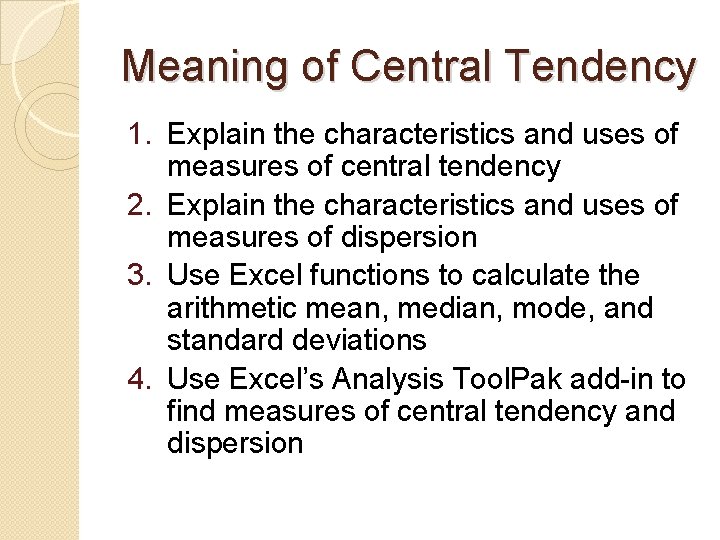 Meaning of Central Tendency

1. Explain the characteristics and uses of measures of central tendency
2. Explain the characteristics and uses of measures of dispersion
3. Use Excel functions to calculate the arithmetic mean, median, mode, and standard deviations
4. Use Excel's Analysis ToolPak add-in to find measures of central tendency and dispersion